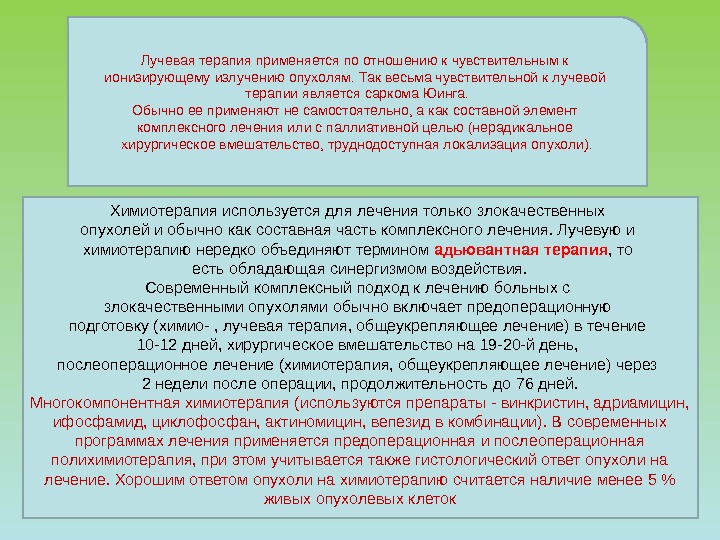 Лучевая терапия применяется по отношению к чувствительным к ионизирующему излучению опухолям. Так весьма чувствительной к лучевой терапии является саркома Юинга.
Обычно ее применяют не самостоятельно, а как составной элемент комплексного лечения или с паллиативной целью (нерадикальное хирургическое вмешательство, труднодоступная локализация опухоли).

Химиотерапия используется для лечения только злокачественных опухолей и обычно как составная часть комплексного лечения. Лучевую и химиотерапию нередко объединяют термином адьювантная терапия, то есть обладающая синергизмом воздействия.
Современный комплексный подход к лечению больных с злокачественными опухолями обычно включает предоперационную подготовку (химио- , лучевая терапия, общеукрепляющее лечение) в течение 10-12 дней, хирургическое вмешательство на 19-20-й день, послеоперационное лечение (химиотерапия, общеукрепляющее лечение) через 2 недели после операции, продолжительность до 76 дней.
Многокомпонентная химиотерапия (используются препараты - винкристин, адриамицин, ифосфамид, циклофосфан, актиномицин, вепезид в комбинации). В современных программах лечения применяется предоперационная и послеоперационная полихимиотерапия, при этом учитывается также гистологический ответ опухоли на лечение. Хорошим ответом опухоли на химиотерапию считается наличие менее 5 % живых опухолевых клеток